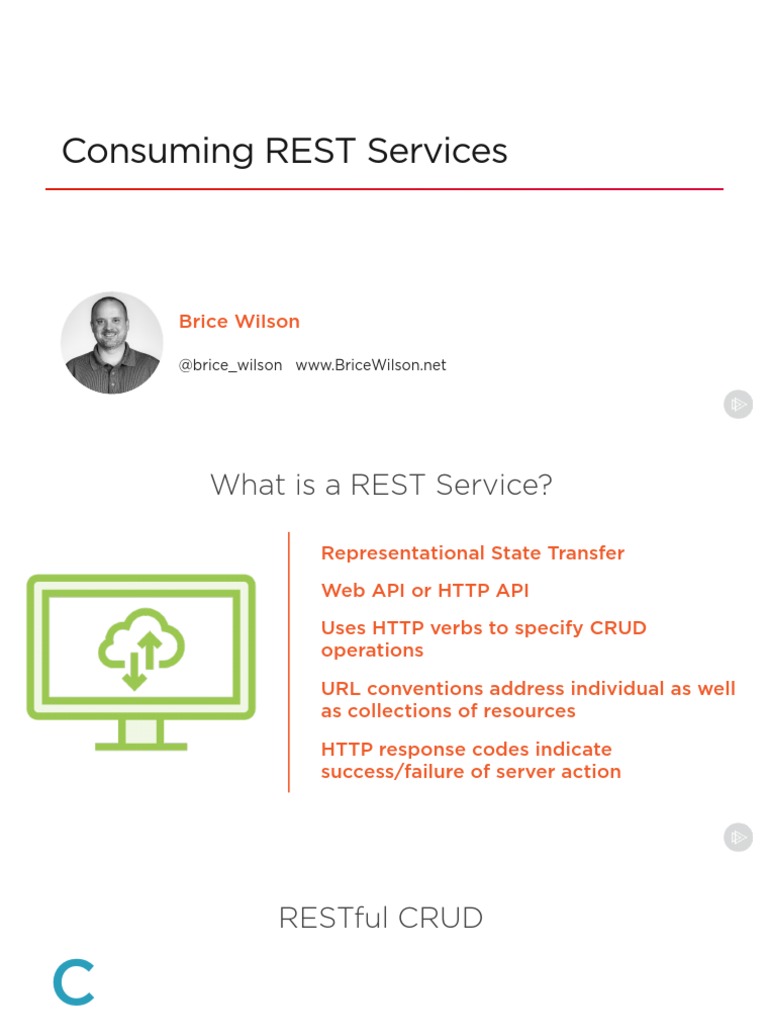 Consuming REST Services

Brice Wilson

@brice_wilson www.BriceWilson.net

What is a REST Service?

Representational State Transfer

Web API or HTTP API

Uses HTTP verbs to specify CRUD operations

URL conventions address individual as well as collections of resources

HTTP response codes indicate success/failure of server action

RESTful CRUD

C